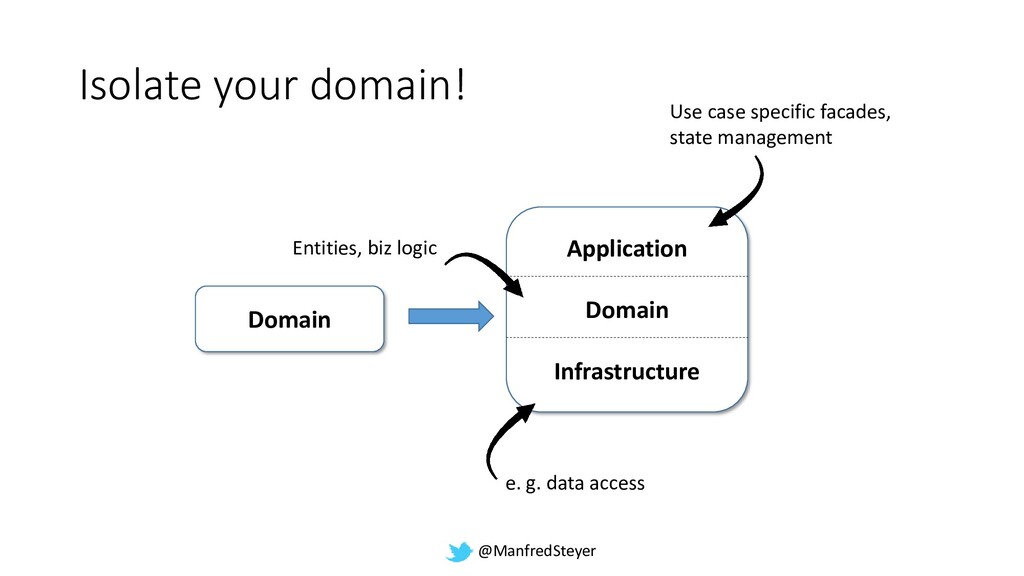 Isolate your domain!

Use case specific facades, state management

Entities, biz logic

Domain

Application

Domain

Infrastructure

e. g. data access

@ManfredSteyer